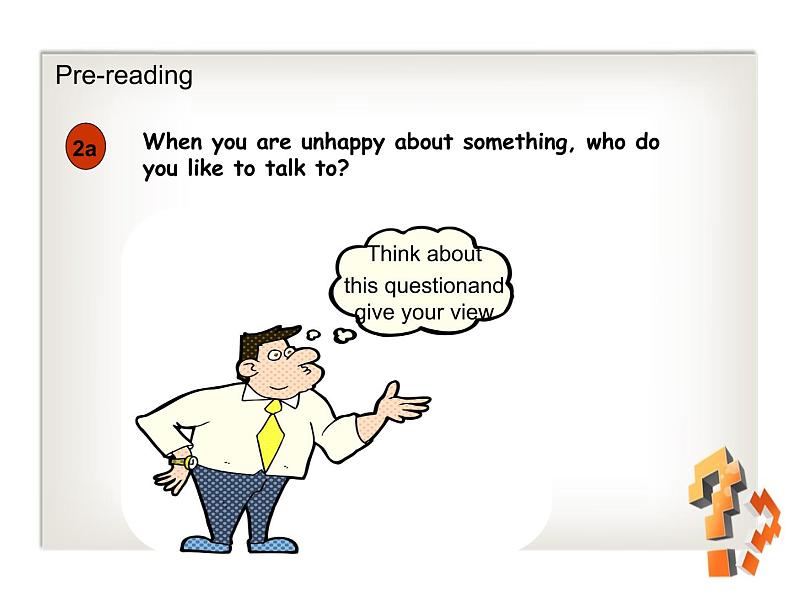 Pre-reading

2a

When you are unhappy about something, who do you like to talk to?

Think about this questionand give your view